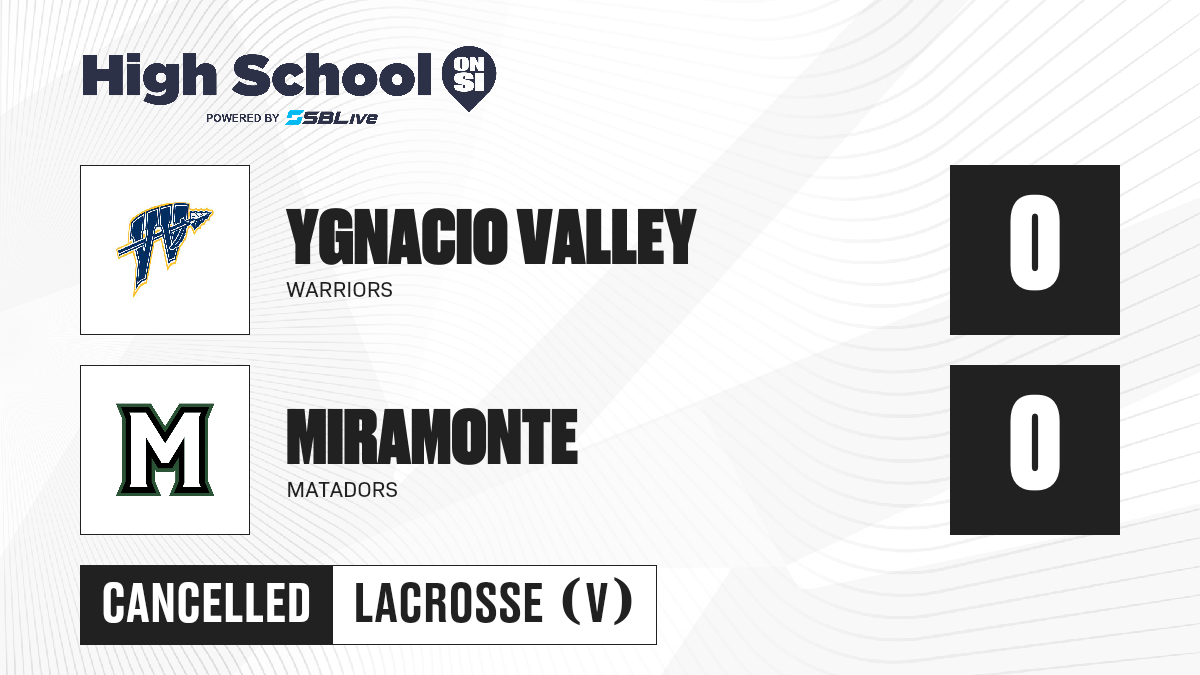 High School ON SI
POWERED BY SBLive

YGNACIO VALLEY
WARRIORS
0

M
MIRAMONTE
MATADORS
0

CANCELLED
LACROSSE (V)